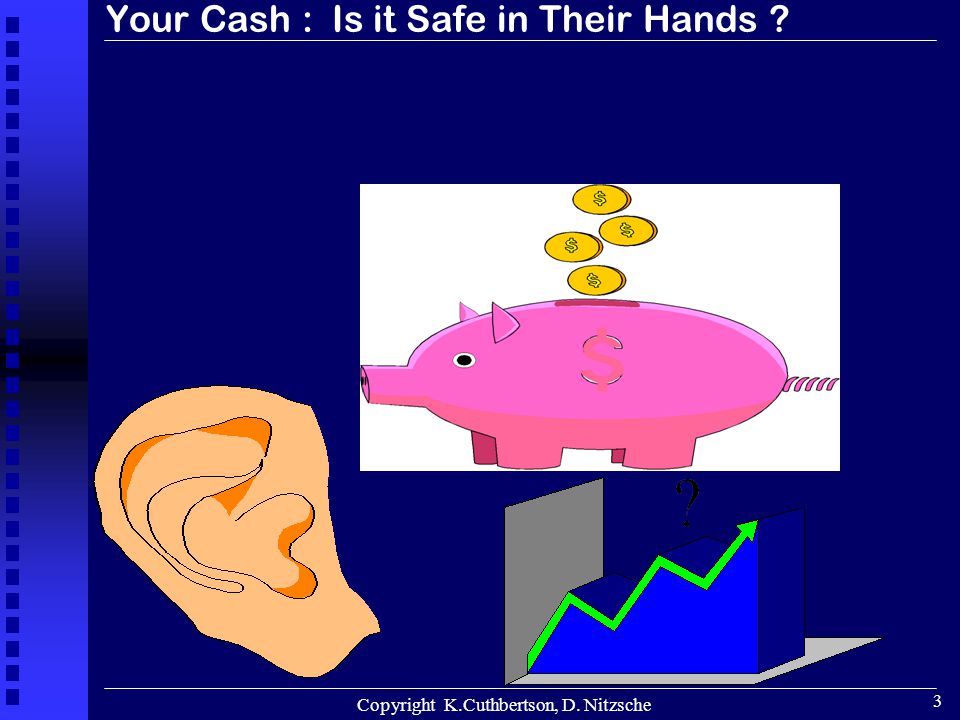 Your Cash : Is it Safe in Their Hands ?

$ $ $ $

$

?

Copyright K.Cuthbertson, D. Nitzsche

3